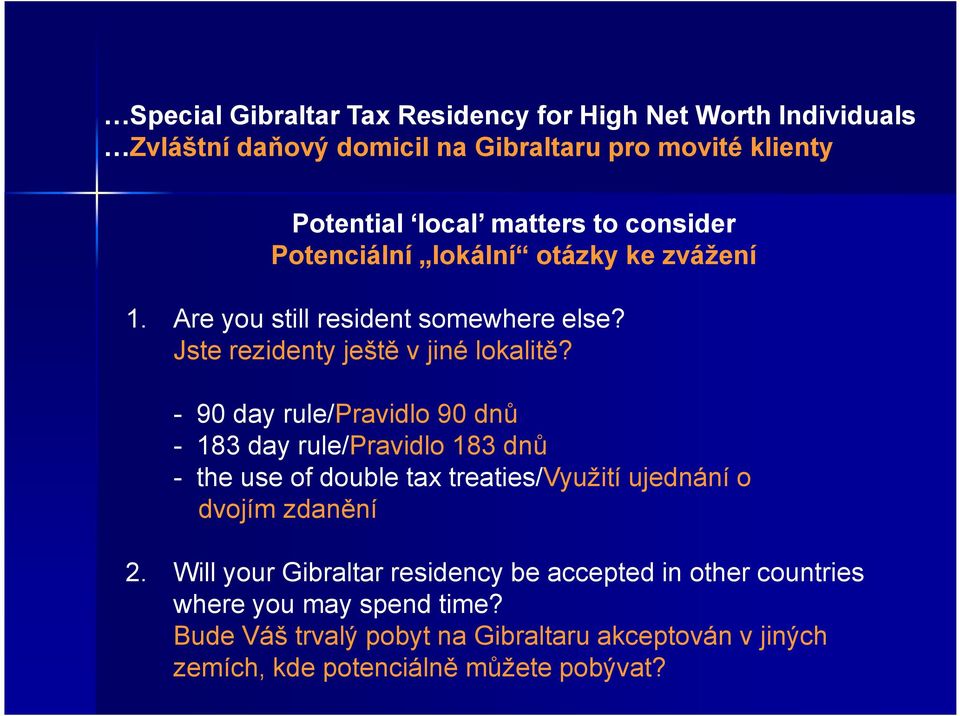 …Special Gibraltar Tax Residency for High Net Worth Individuals
…Zvláštní daňový domicil na Gibraltaru pro movité klienty

Potential ‘local’ matters to consider
Potenciální „lokální“ otázky ke zvážení

1. Are you still resident somewhere else?
Jste rezidenty ještě v jiné lokalitě?

- 90 day rule/Pravidlo 90 dnů
- 183 day rule/Pravidlo 183 dnů
- the use of double tax treaties/Využití ujednání o dvojím zdanění

2. Will your Gibraltar residency be accepted in other countries where you may spend time?
Bude Váš trvalý pobyt na Gibraltaru akceptován v jiných zemích, kde potenciálně můžete pobývat?